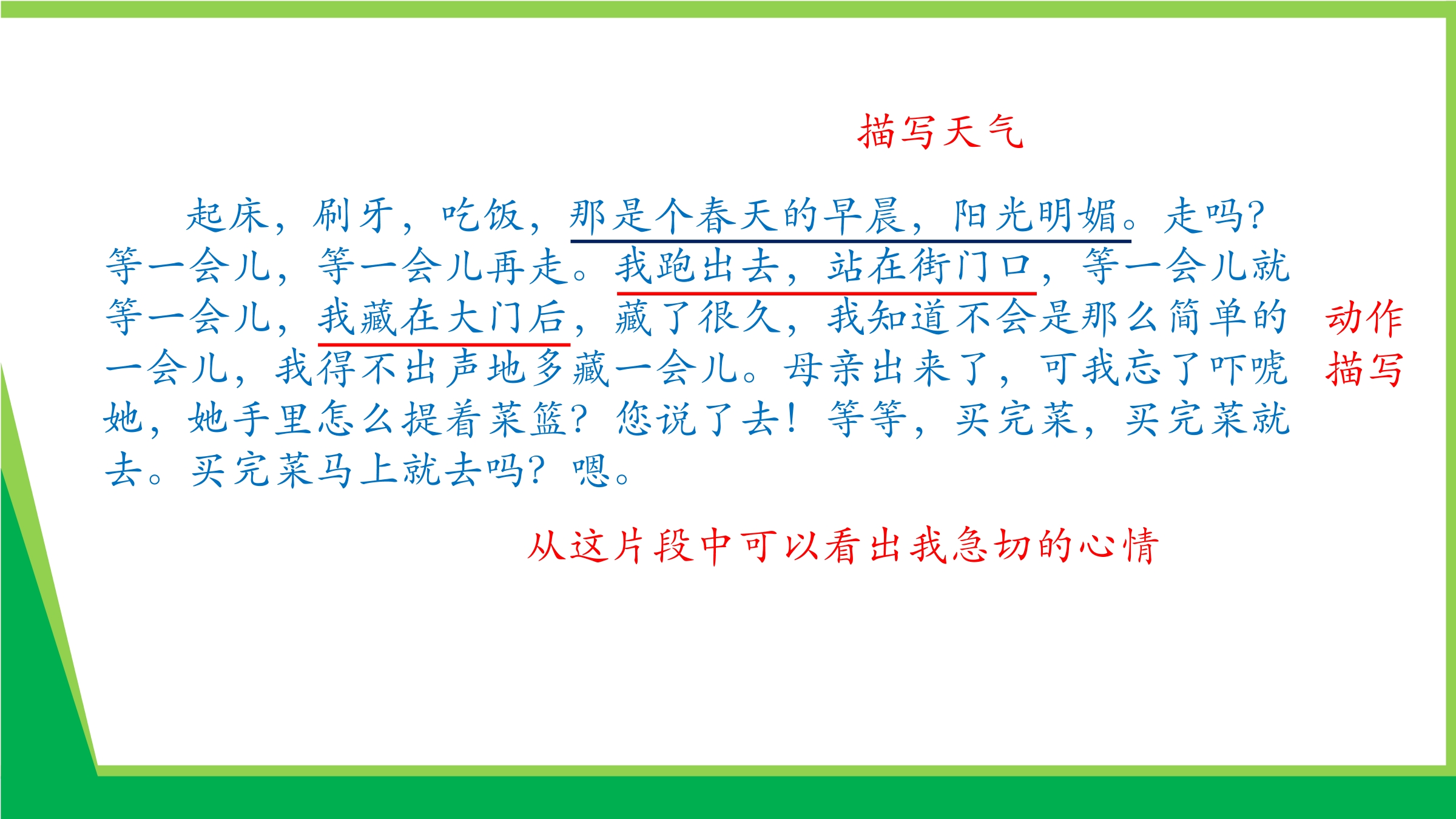 描写天气

起床，刷牙，吃饭，那是个春天的早晨，阳光明媚。走吗？等一会儿，等一会儿再走。我跑出去，站在街门口，等一会儿就等一会儿，我藏在大门后，藏了很久，我知道不会是那么简单的一会儿，我得不出声地多藏一会儿。母亲出来了，可我忘了吓唬她，她手里怎么提着菜篮？您说了去！等等，买完菜，买完菜就去。买完菜马上就去吗？嗯。

动作描写

从这片段中可以看出我急切的心情